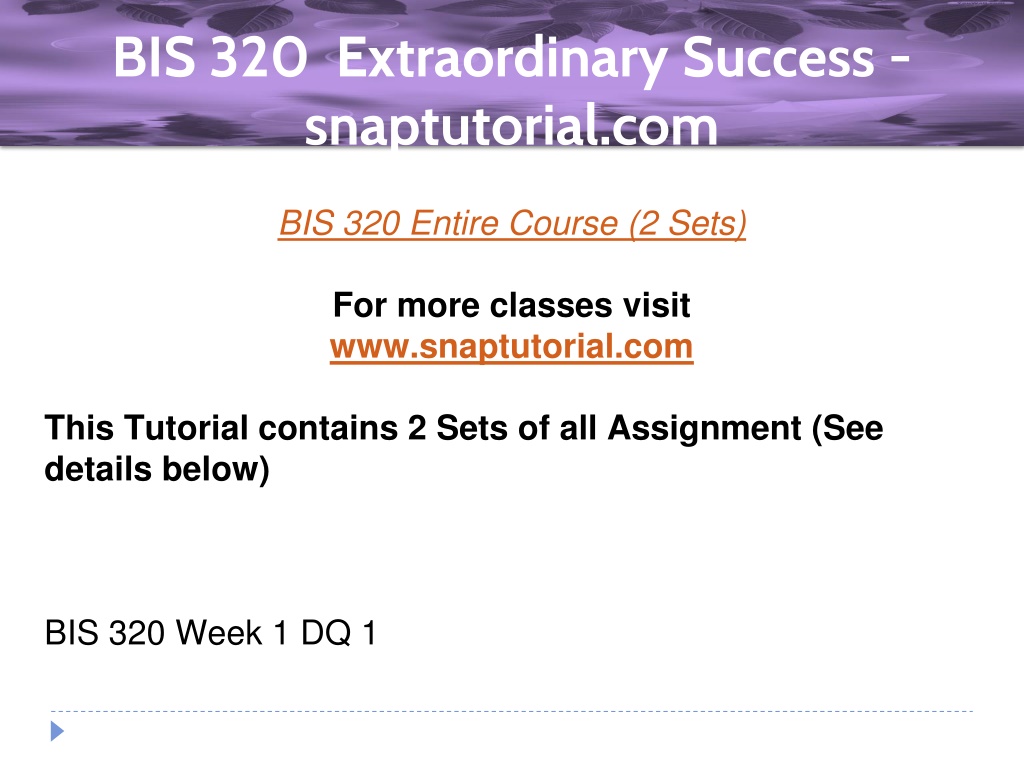 BIS 320 Extraordinary Success - snaptutorial.com

BIS 320 Entire Course (2 Sets)

For more classes visit
www.snaptutorial.com

This Tutorial contains 2 Sets of all Assignment (See details below)

BIS 320 Week 1 DQ 1